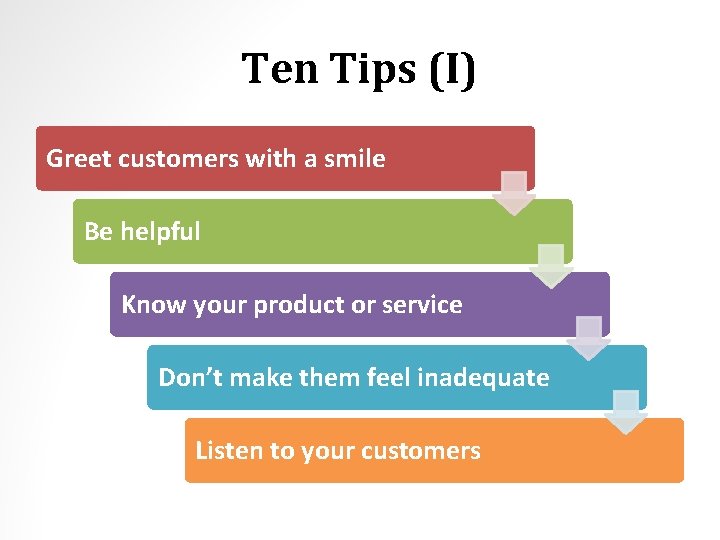 Ten Tips (I)

Greet customers with a smile

Be helpful

Know your product or service

Don't make them feel inadequate

Listen to your customers